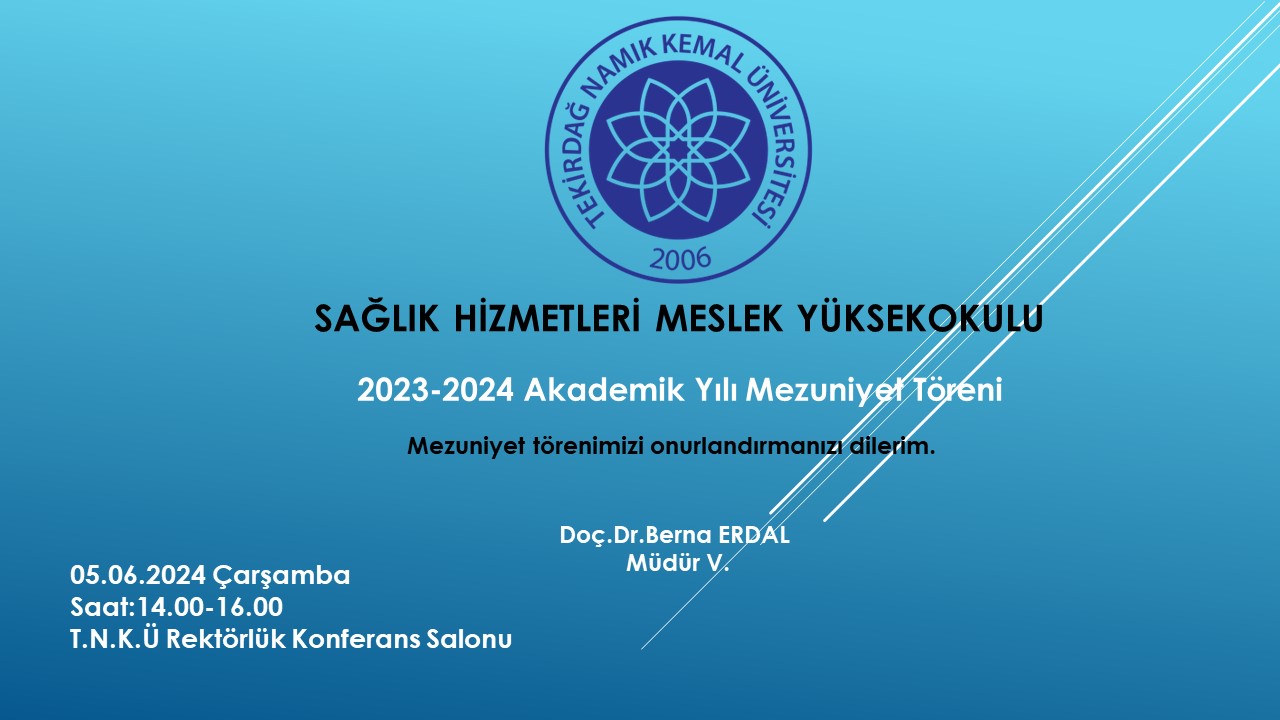 TEKİRDAĞ NAMIK KEMAL ÜNİVERSİTESİ
2006

SAĞLIK HİZMETLERİ MESLEK YÜKSEKOKULU

2023-2024 Akademik Yılı Mezuniyet Töreni

Mezuniyet törenimizi onurlandırmanızı dilerim.

Doç.Dr.Berna ERDAL
Müdür V.

05.06.2024 Çarşamba
Saat:14.00-16.00
T.N.K.Ü Rektörlük Konferans Salonu